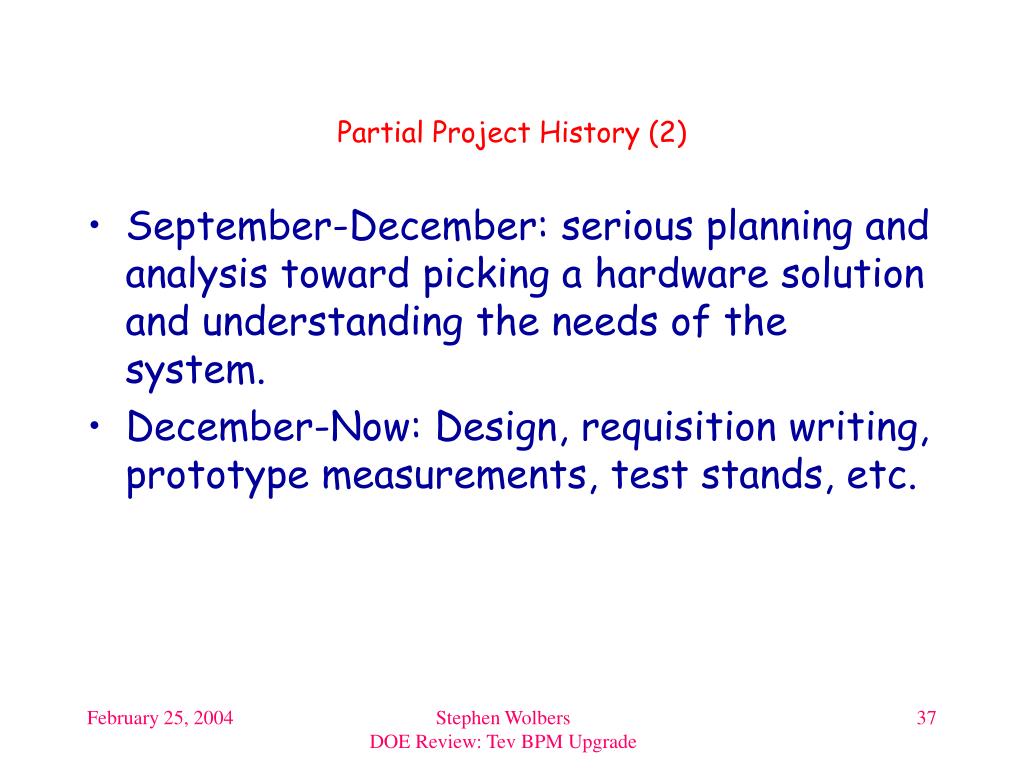 Partial Project History (2)

• September-December: serious planning and analysis toward picking a hardware solution and understanding the needs of the system.
• December-Now: Design, requisition writing, prototype measurements, test stands, etc.

February 25, 2004

Stephen Wolbers
DOE Review: Tev BPM Upgrade

37